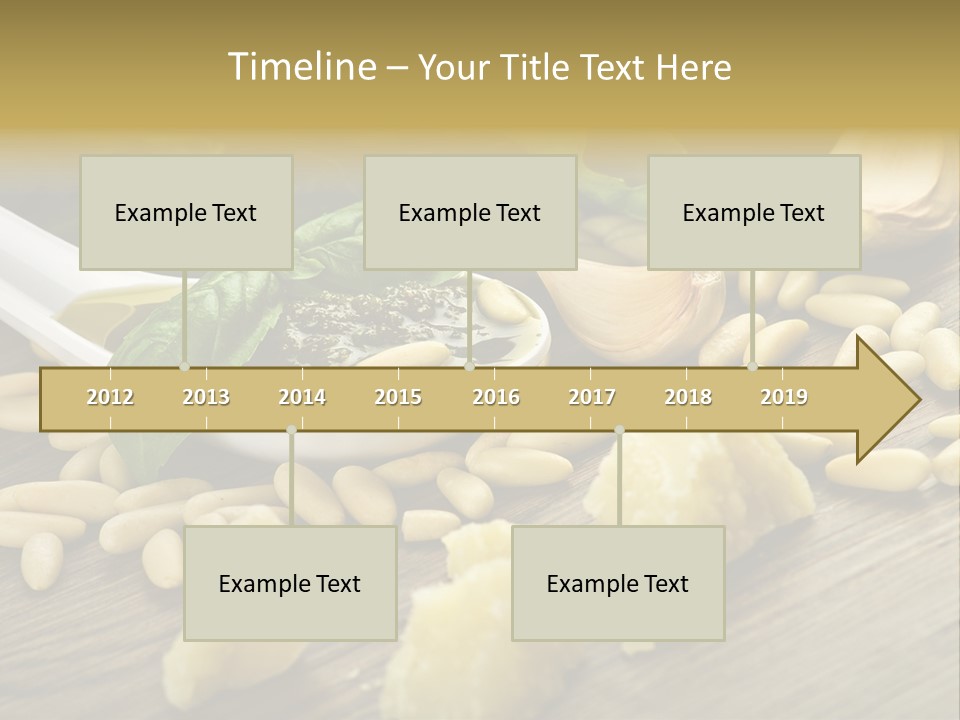 Timeline – Your Title Text Here

Example Text

Example Text

Example Text

2012 2013 2014 2015 2016 2017 2018 2019

Example Text

Example Text